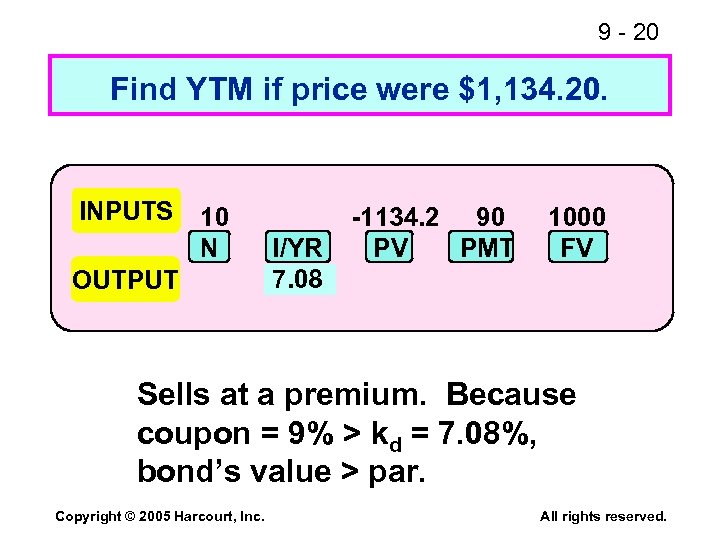 9 - 20

Find YTM if price were $1,134.20.

INPUTS 10 -1134.2 90 1000

N I/YR PV PMT FV

OUTPUT 7.08

Sells at a premium. Because coupon = 9% > $k_d$ = 7.08%, bond's value > par.

Copyright © 2005 Harcourt, Inc. All rights reserved.